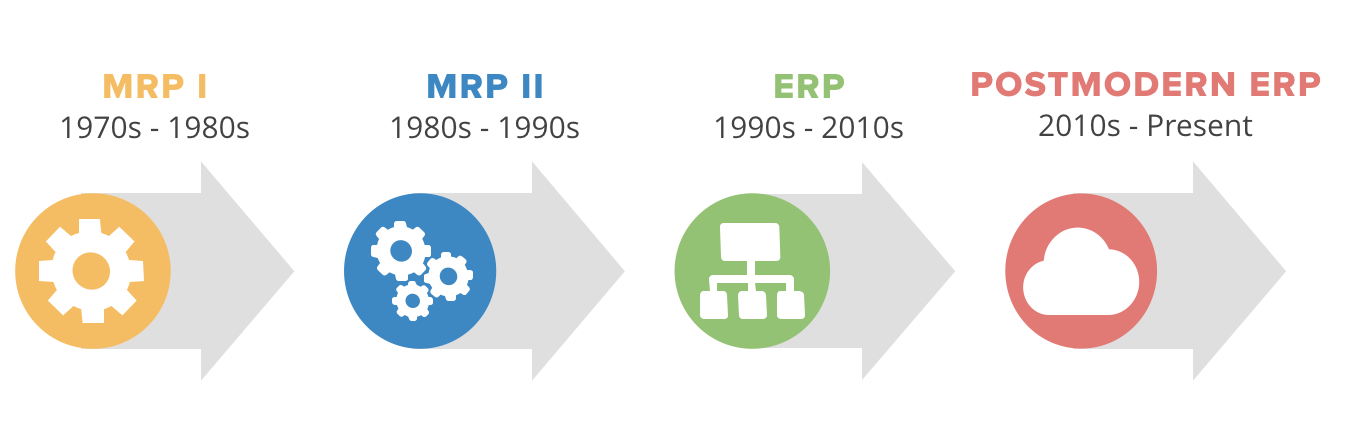 MRP I
1970s - 1980s

MRP II
1980s - 1990s

ERP
1990s - 2010s

POSTMODERN ERP
2010s - Present